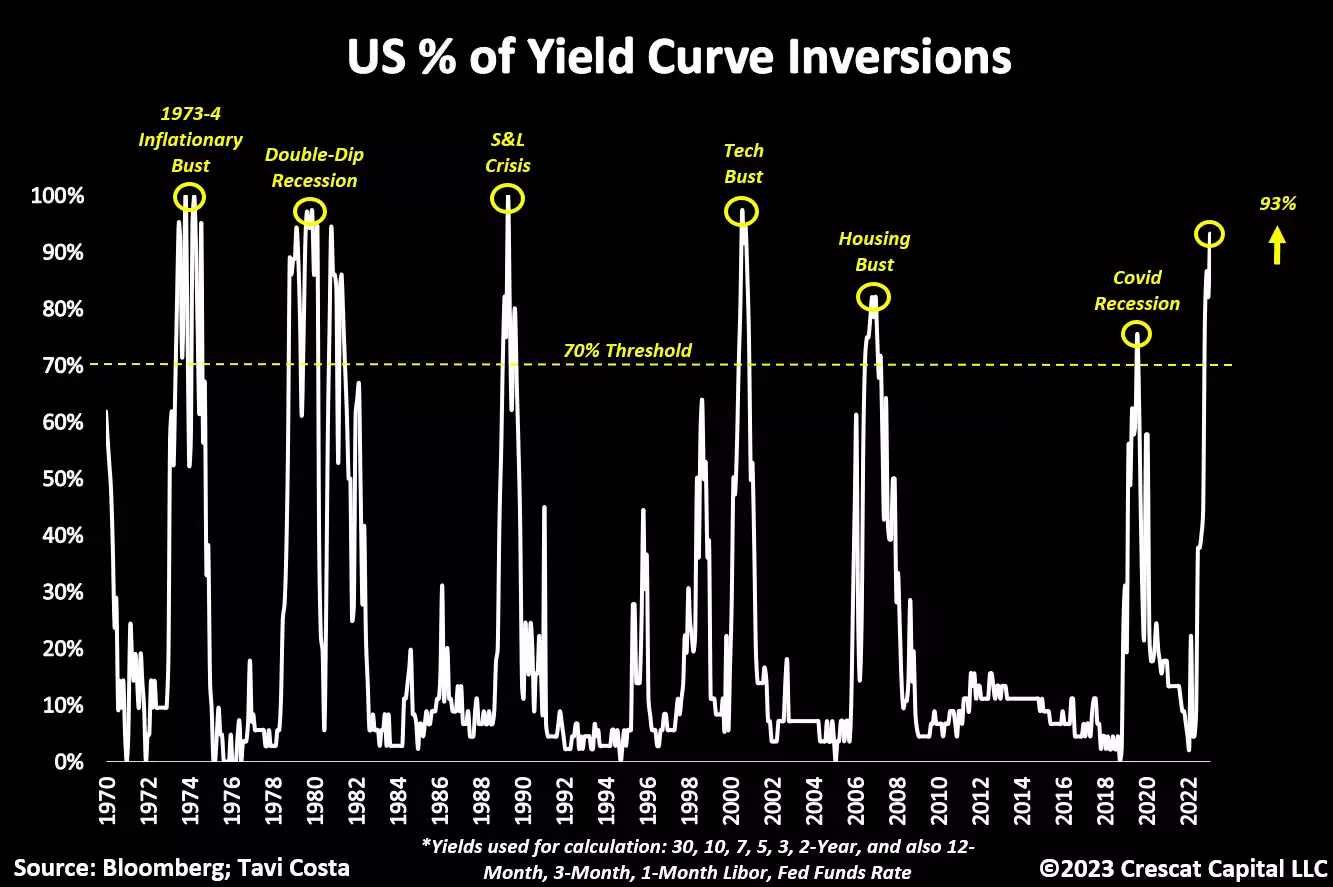 US % of Yield Curve Inversions

1973-4 Inflationary Bust

Double-Dip Recession

S&L Crisis

Tech Bust

Housing Bust

Covid Recession

93%

70% Threshold

100%
90%
80%
70%
60%
50%
40%
30%
20%
10%
0%

1970
1972
1974
1976
1978
1980
1982
1984
1986
1988
1990
1992
1994
1996
1998
2000
2002
2004
2006
2008
2010
2012
2014
2016
2018
2020
2022

Source: Bloomberg; Tavi Costa

*Yields used for calculation: 30, 10, 7, 5, 3, 2-Year, and also 12-Month, 3-Month, 1-Month Libor, Fed Funds Rate

©2023 Crescat Capital LLC